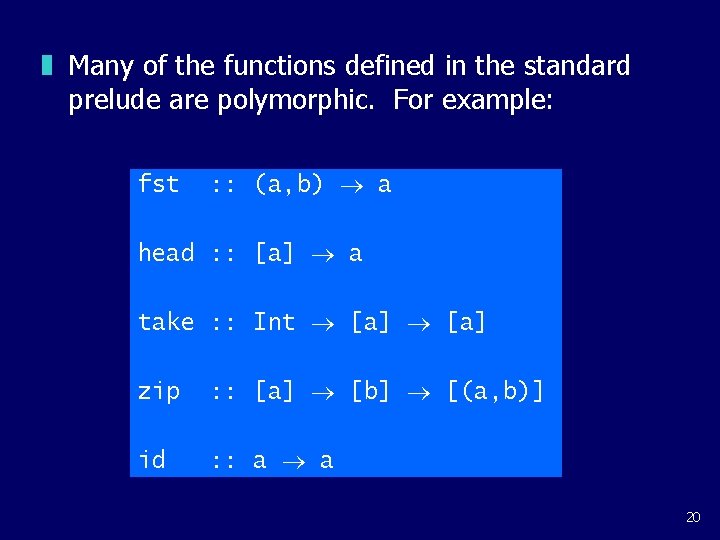 Many of the functions defined in the standard prelude are polymorphic.  For example:

fst  :: (a,b) → a

head :: [a] → a

take :: Int → [a] → [a]

zip  :: [a] → [b] → [(a,b)]

id   :: a → a

20